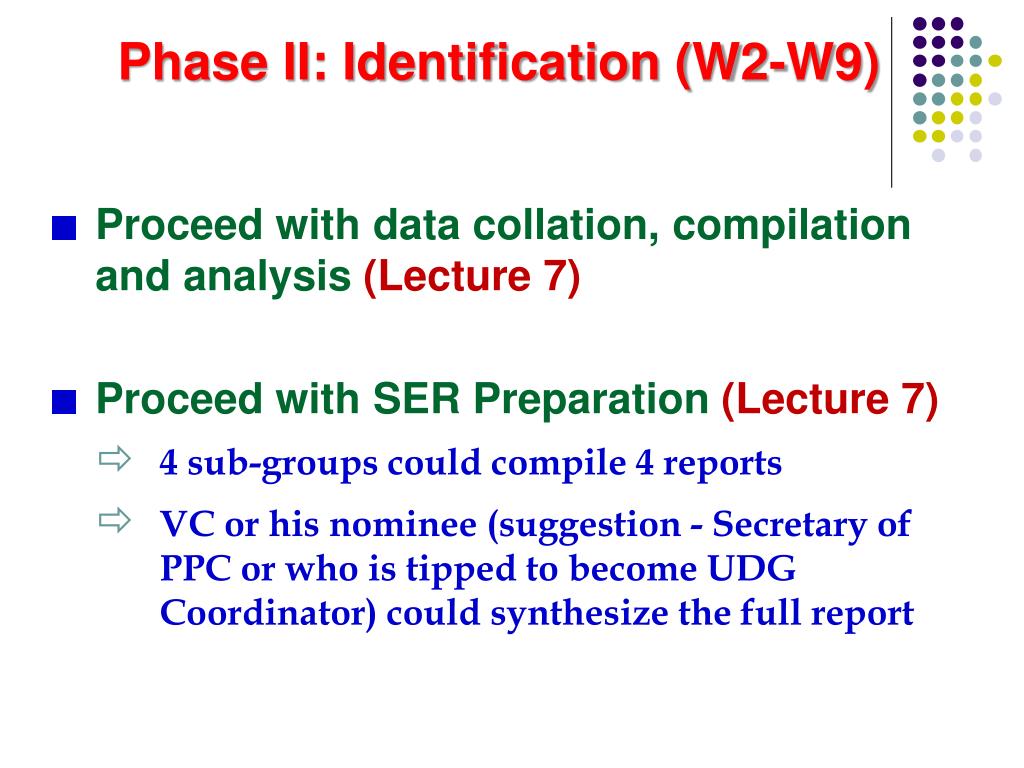 Phase II: Identification (W2-W9)

Proceed with data collation, compilation and analysis (Lecture 7)

Proceed with SER Preparation (Lecture 7)

4 sub-groups could compile 4 reports

VC or his nominee (suggestion - Secretary of PPC or who is tipped to become UDG Coordinator) could synthesize the full report